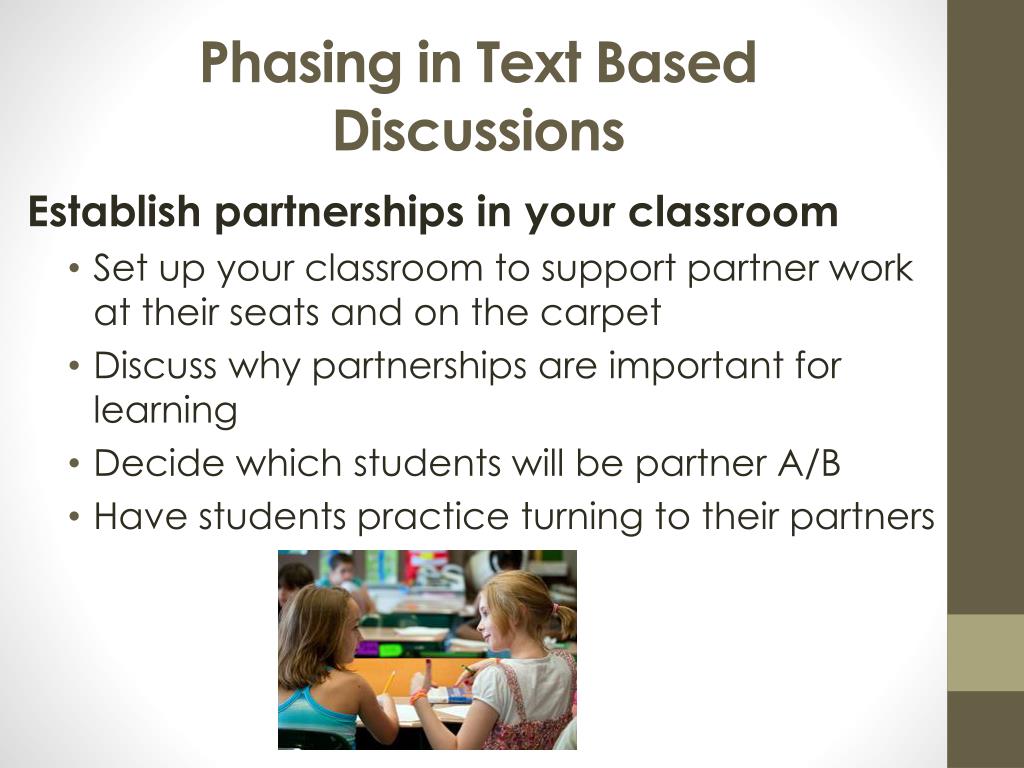 Phasing in Text Based Discussions

Establish partnerships in your classroom

• Set up your classroom to support partner work at their seats and on the carpet
• Discuss why partnerships are important for learning
• Decide which students will be partner A/B
• Have students practice turning to their partners